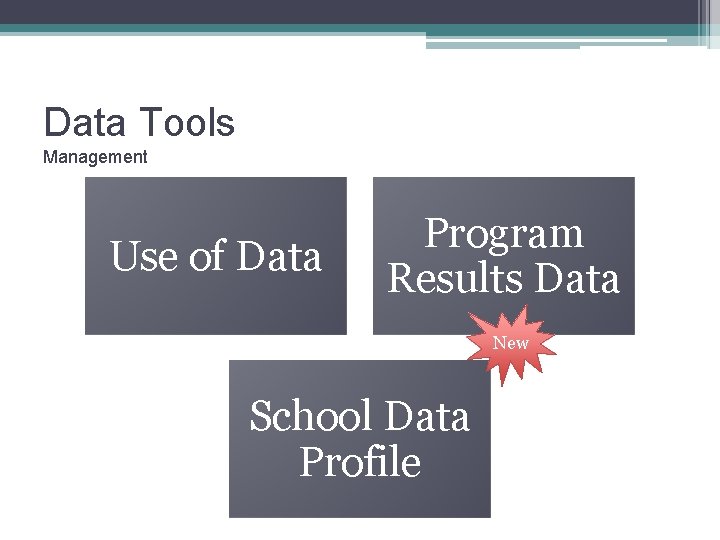 Data Tools
Management

Use of Data

Program Results Data

New

School Data Profile